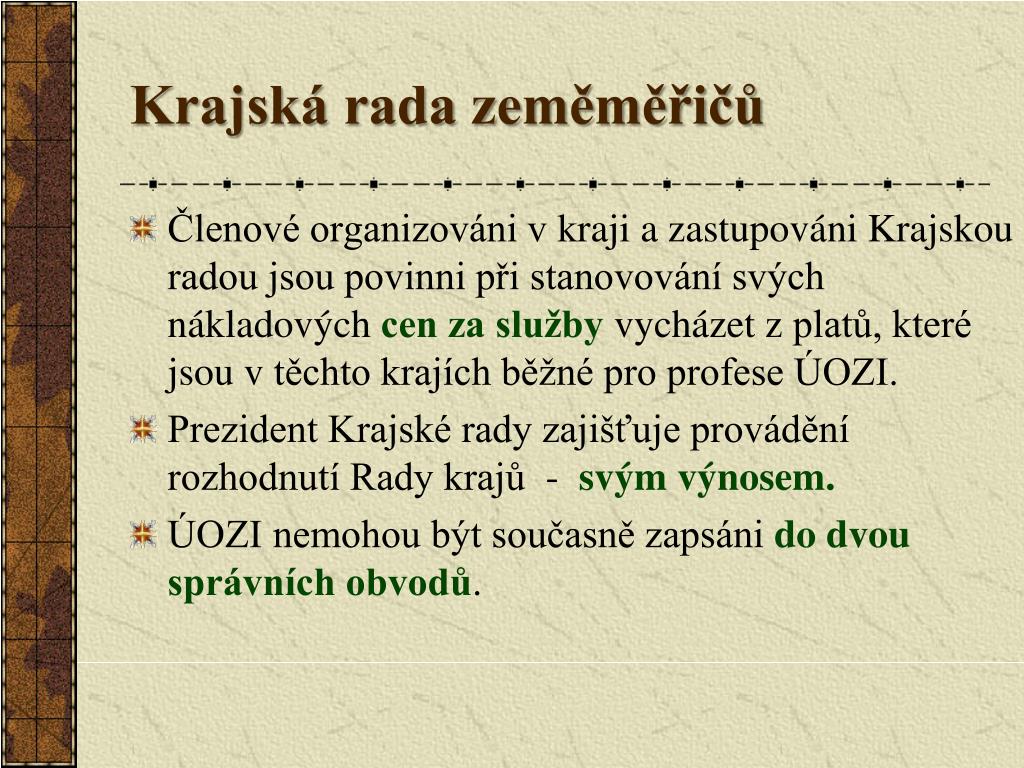 Krajská rada zeměměřičů

Členové organizováni v kraji a zastupováni Krajskou radou jsou povinni při stanovování svých nákladových cen za služby vycházet z platů, které jsou v těchto krajích běžné pro profese ÚOZI.

Prezident Krajské rady zajišťuje provádění rozhodnutí Rady krajů - svým výnosem.

ÚOZI nemohou být současně zapsáni do dvou správních obvodů.